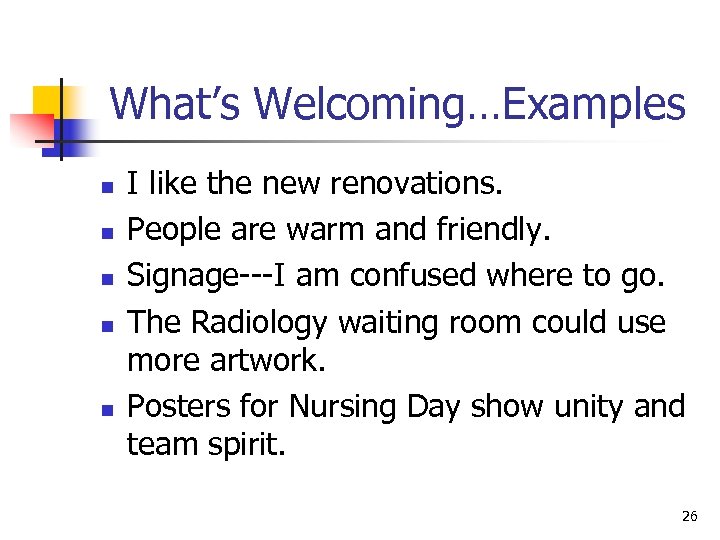 What's Welcoming…Examples

- I like the new renovations.
- People are warm and friendly.
- Signage---I am confused where to go.
- The Radiology waiting room could use more artwork.
- Posters for Nursing Day show unity and team spirit.

26